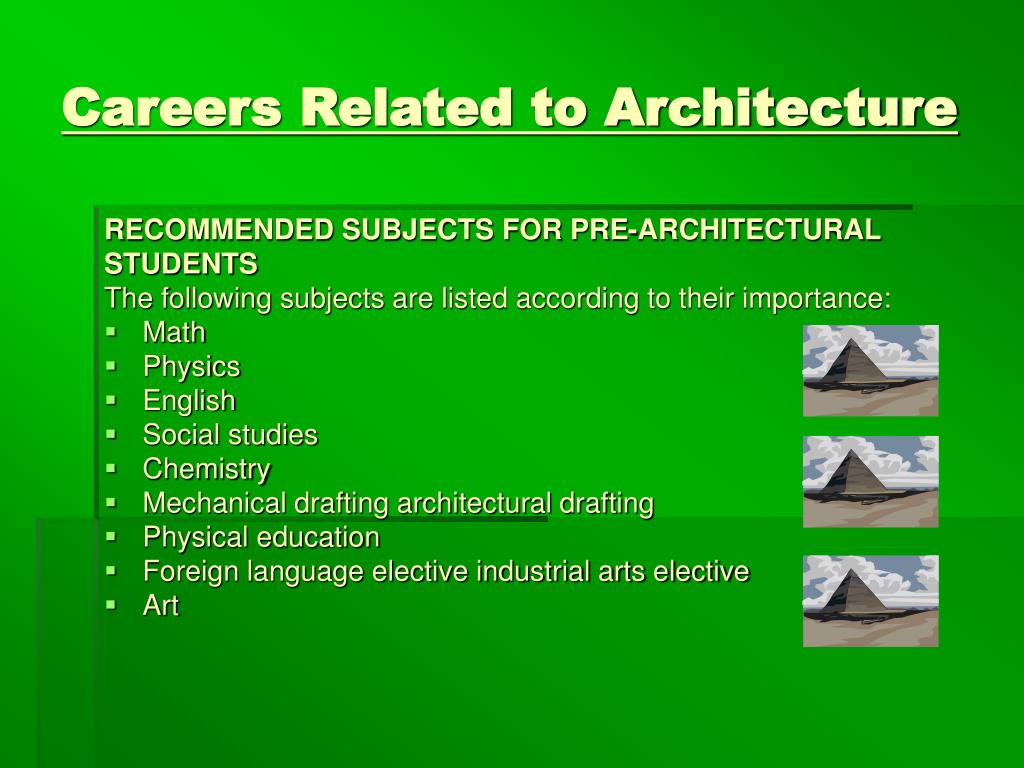 Careers Related to Architecture

RECOMMENDED SUBJECTS FOR PRE-ARCHITECTURAL STUDENTS
The following subjects are listed according to their importance:
- Math
- Physics
- English
- Social studies
- Chemistry
- Mechanical drafting architectural drafting
- Physical education
- Foreign language elective industrial arts elective
- Art